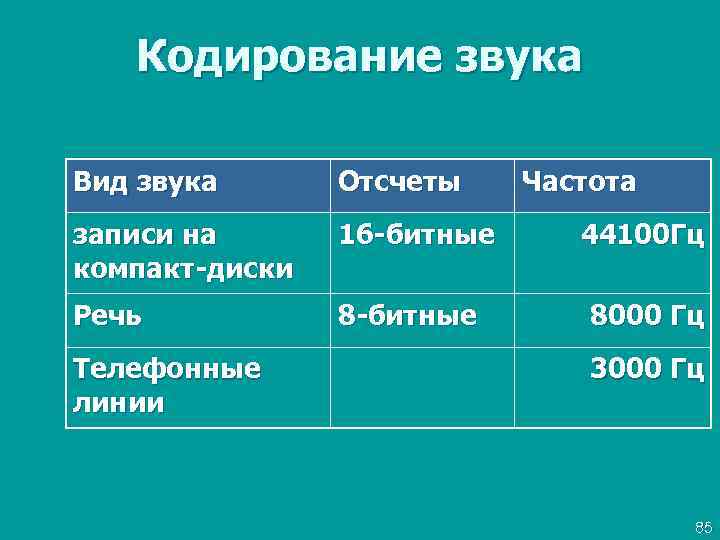 Кодирование звука

| Вид звука | Отсчеты | Частота |
|---|---|---|
| записи на компакт-диски | 16-битные | 44100Гц |
| Речь | 8-битные | 8000 Гц |
| Телефонные линии | | 3000 Гц |

85